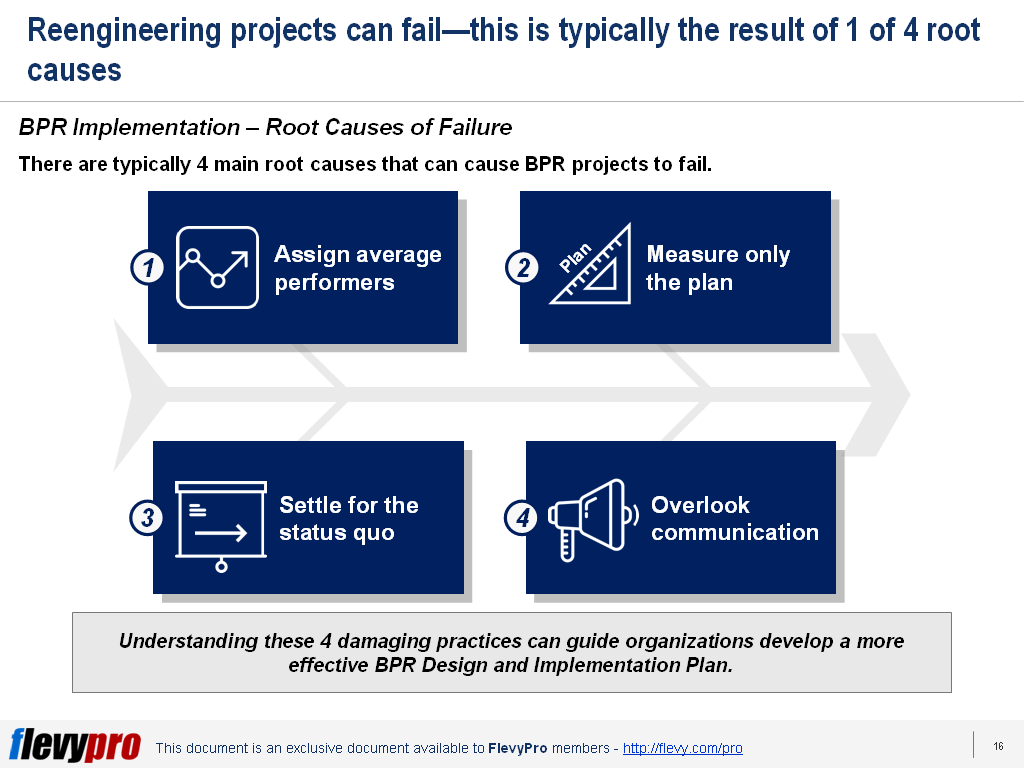 Reengineering projects can fail—this is typically the result of 1 of 4 root causes

BPR Implementation – Root Causes of Failure

There are typically 4 main root causes that can cause BPR projects to fail.

1 Assign average performers

2 Plan Measure only the plan

3 Settle for the status quo

4 Overlook communication

Understanding these 4 damaging practices can guide organizations develop a more effective BPR Design and Implementation Plan.

flevypro This document is an exclusive document available to FlevyPro members - http://flevy.com/pro

16